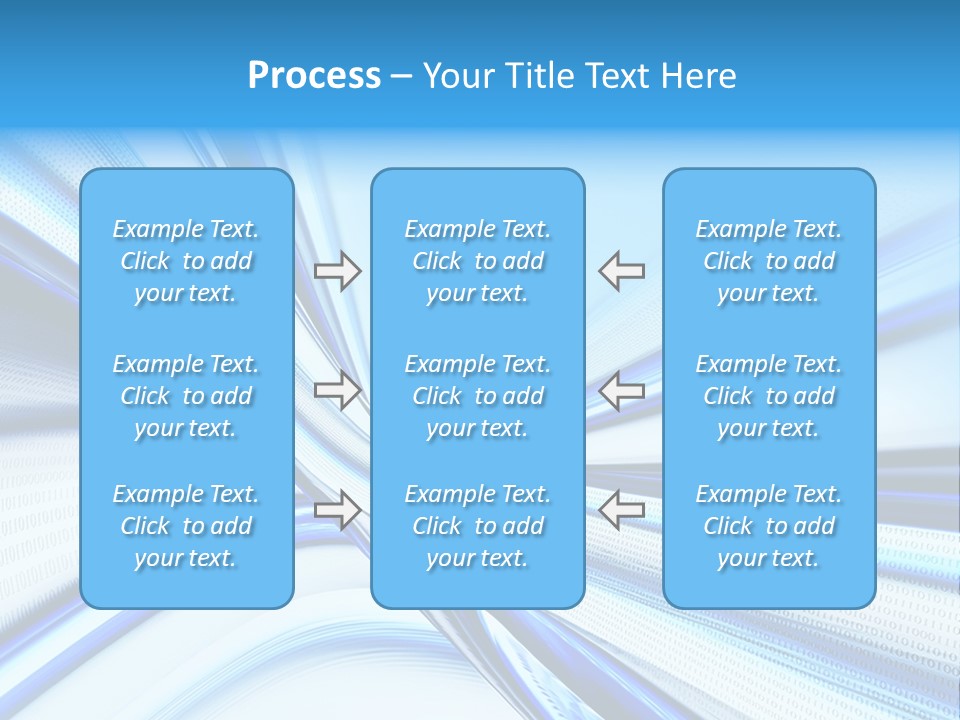 Process – Your Title Text Here

Example Text. Click to add your text.

Example Text. Click to add your text.

Example Text. Click to add your text.

Example Text. Click to add your text.

Example Text. Click to add your text.

Example Text. Click to add your text.

Example Text. Click to add your text.

Example Text. Click to add your text.

Example Text. Click to add your text.